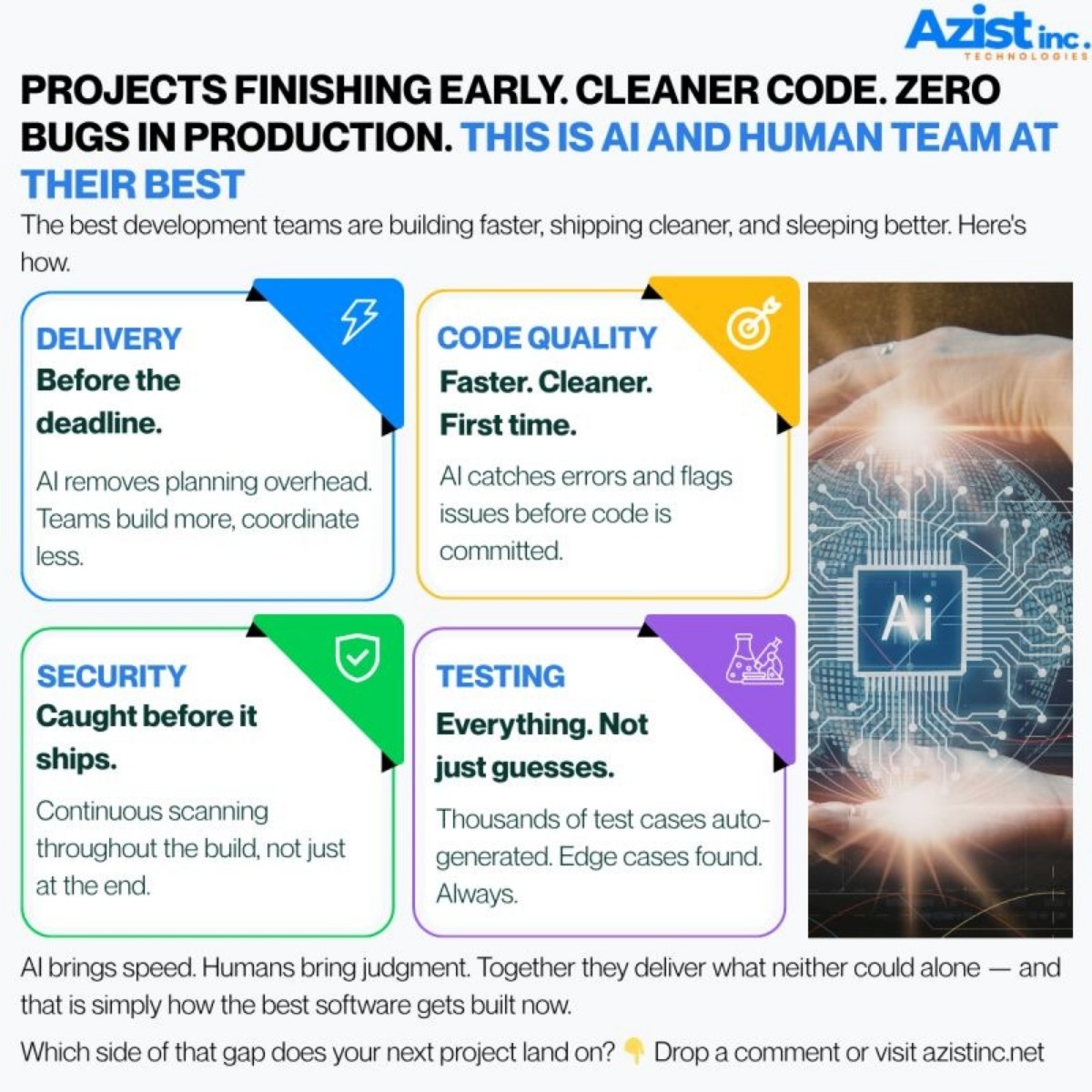 Azist inc.
TECHNOLOGIES

PROJECTS FINISHING EARLY. CLEANER CODE. ZERO BUGS IN PRODUCTION. THIS IS AI AND HUMAN TEAM AT THEIR BEST

The best development teams are building faster, shipping cleaner, and sleeping better. Here's how.

DELIVERY
Before the deadline.
AI removes planning overhead. Teams build more, coordinate less.

CODE QUALITY
Faster. Cleaner. First time.
AI catches errors and flags issues before code is committed.

SECURITY
Caught before it ships.
Continuous scanning throughout the build, not just at the end.

TESTING
Everything. Not just guesses.
Thousands of test cases auto-generated. Edge cases found. Always.

Ai

AI brings speed. Humans bring judgment. Together they deliver what neither could alone — and that is simply how the best software gets built now.

Which side of that gap does your next project land on? 👇 Drop a comment or visit azistinc.net